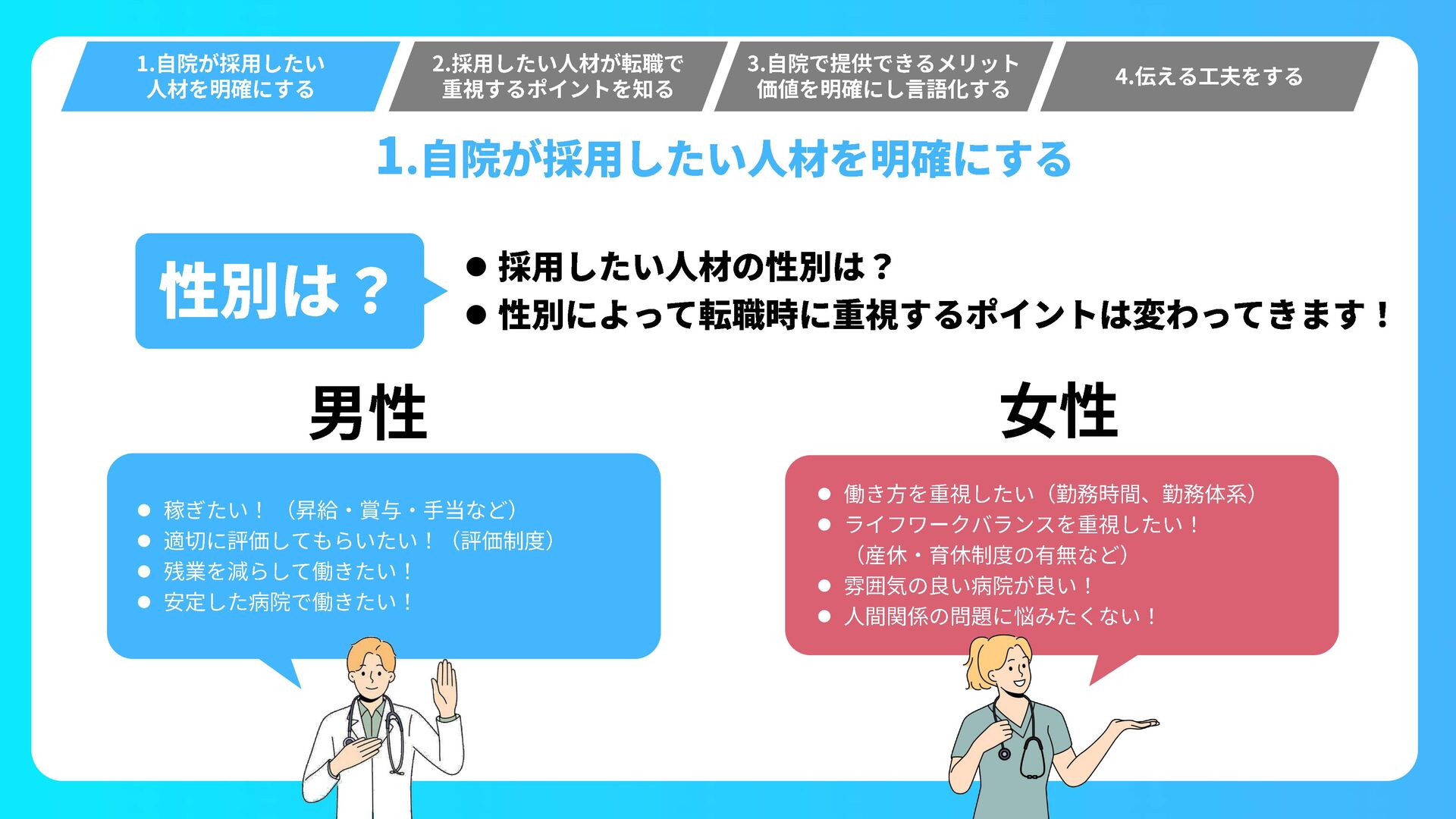 1.自院が採用したい人材を明確にする

2.採用したい人材が転職で重視するポイントを知る

3.自院で提供できるメリット価値を明確にし言語化する

4.伝える工夫をする

1.自院が採用したい人材を明確にする

性別は？

● 採用したい人材の性別は？
● 性別によって転職時に重視するポイントは変わってきます！

男性

● 稼ぎたい！（昇給・賞与・手当など）
● 適切に評価してもらいたい！（評価制度）
● 残業を減らして働きたい！
● 安定した病院で働きたい！

女性

● 働き方を重視したい（勤務時間、勤務体系）
● ライフワークバランスを重視したい！（産休・育休制度の有無など）
● 雰囲気の良い病院が良い！
● 人間関係の問題に悩みたくない！